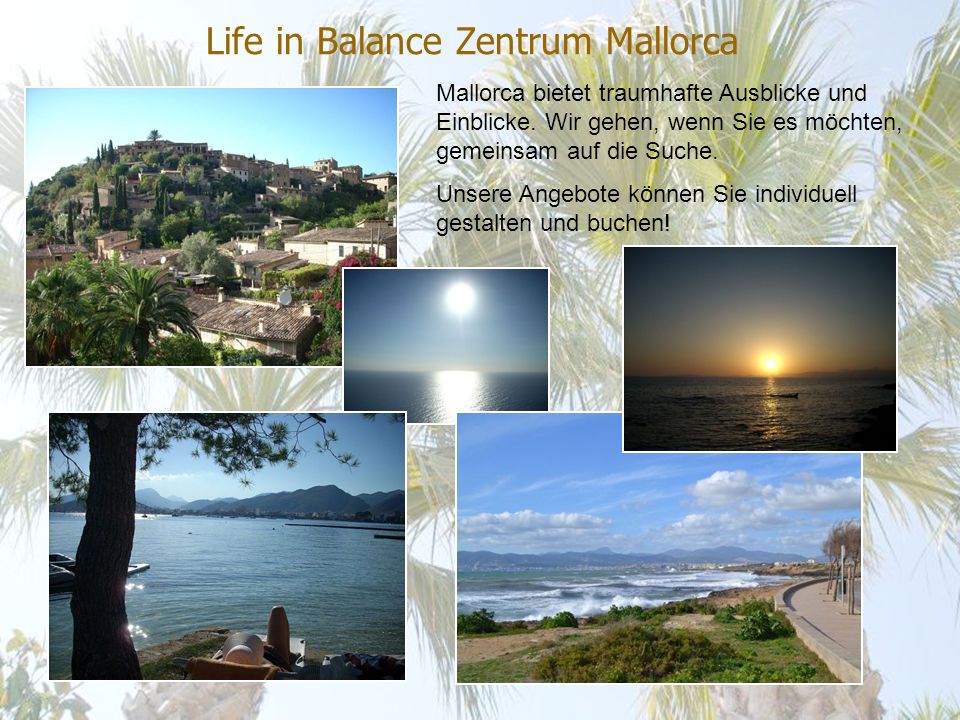 Life in Balance Zentrum Mallorca

Mallorca bietet traumhafte Ausblicke und Einblicke. Wir gehen, wenn Sie es möchten, gemeinsam auf die Suche.

Unsere Angebote können Sie individuell gestalten und buchen!